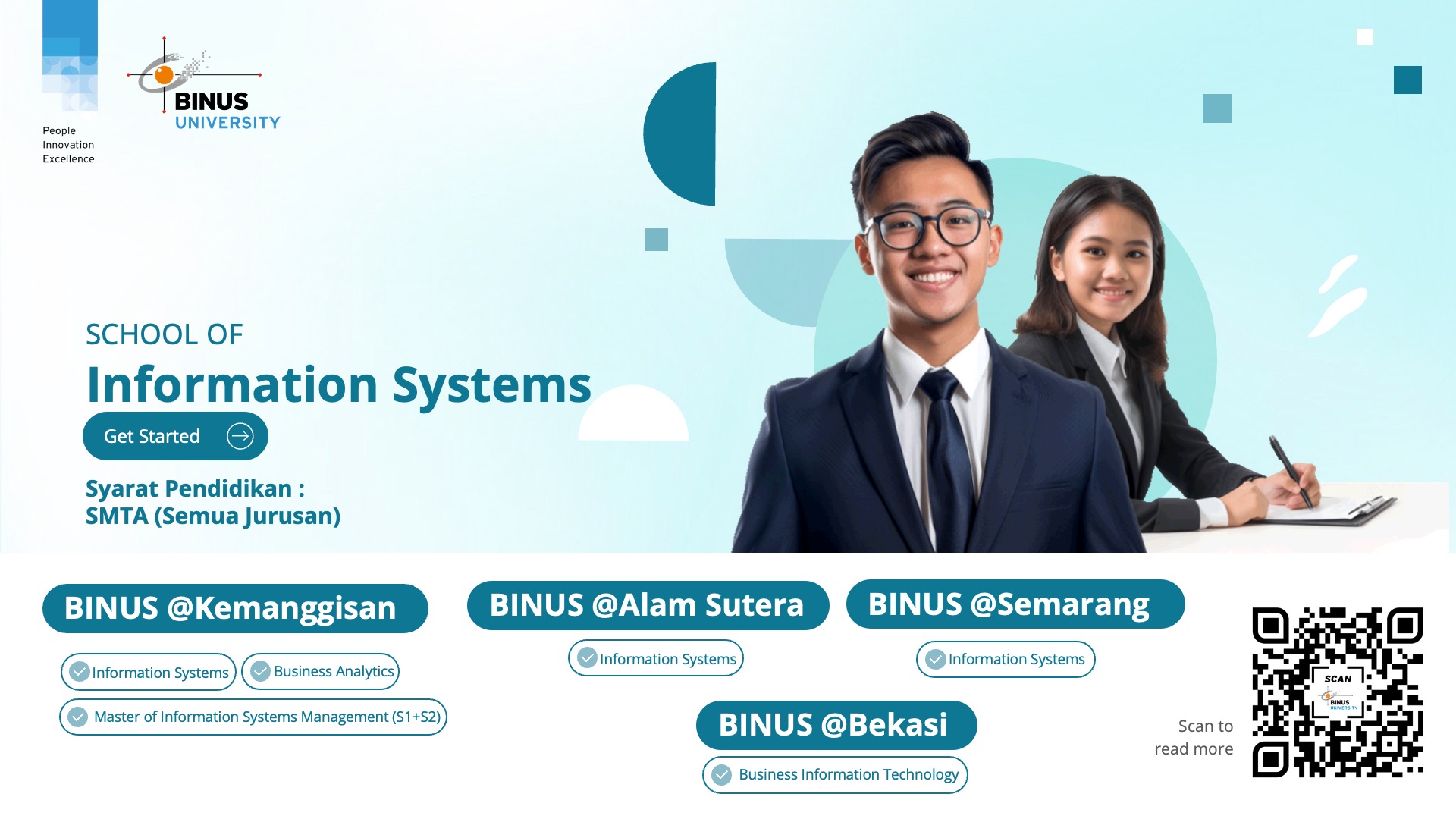 People
Innovation
Excellence

BINUS
UNIVERSITY

SCHOOL OF
Information Systems

Get Started

Syarat Pendidikan :
SMTA (Semua Jurusan)

BINUS @Kemanggisan

Information Systems

Business Analytics

Master of Information Systems Management (S1+S2)

BINUS @Alam Sutera

Information Systems

BINUS @Semarang

Information Systems

BINUS @Bekasi

Business Information Technology

Scan to
read more

SCAN
BINUS
UNIVERSITY